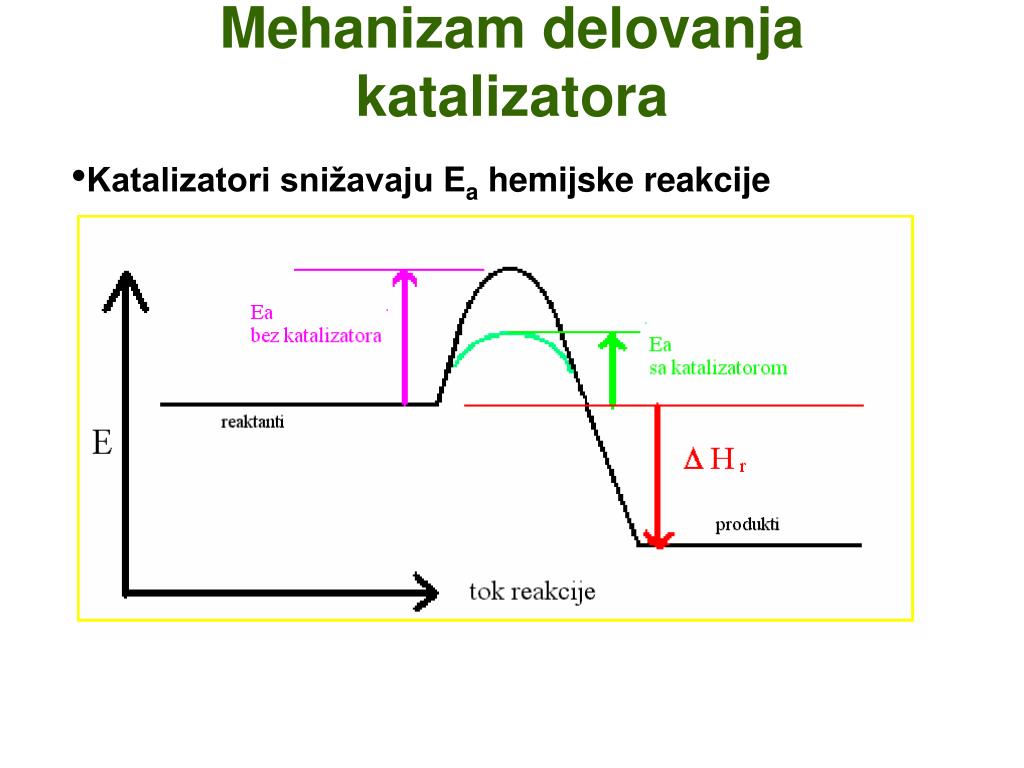 Mehanizam delovanja katalizatora

•Katalizatori snižavaju $E_a$ hemijske reakcije

Ea
bez katalizatora

Ea
sa katalizatorom

reaktanti

E

$\Delta H_r$

produkti

tok reakcije